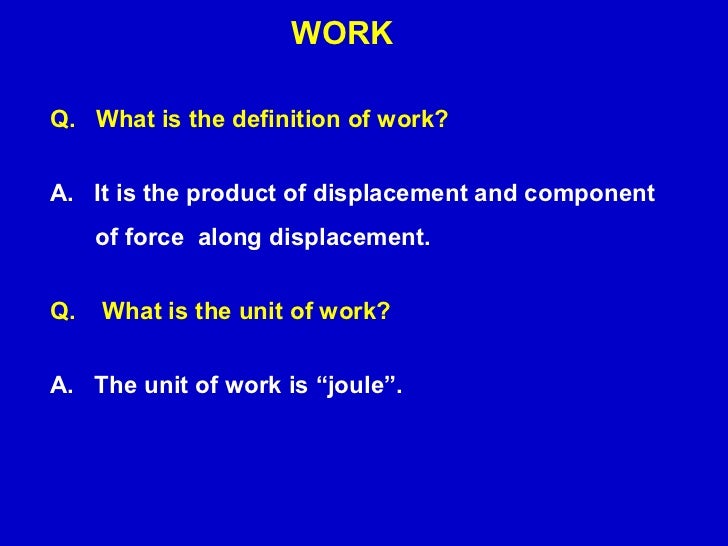 WORK

Q. What is the definition of work?

A. It is the product of displacement and component of force along displacement.

Q. What is the unit of work?

A. The unit of work is “joule”.